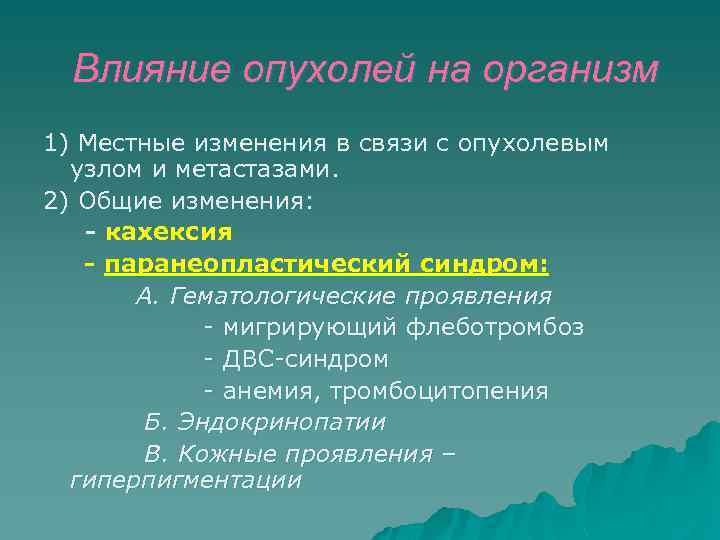 Влияние опухолей на организм

1) Местные изменения в связи с опухолевым узлом и метастазами.

2) Общие изменения:

- кахексия

- паранеопластический синдром:

А. Гематологические проявления

- мигрирующий флеботромбоз

- ДВС-синдром

- анемия, тромбоцитопения

Б. Эндокринопатии

В. Кожные проявления – гиперпигментации